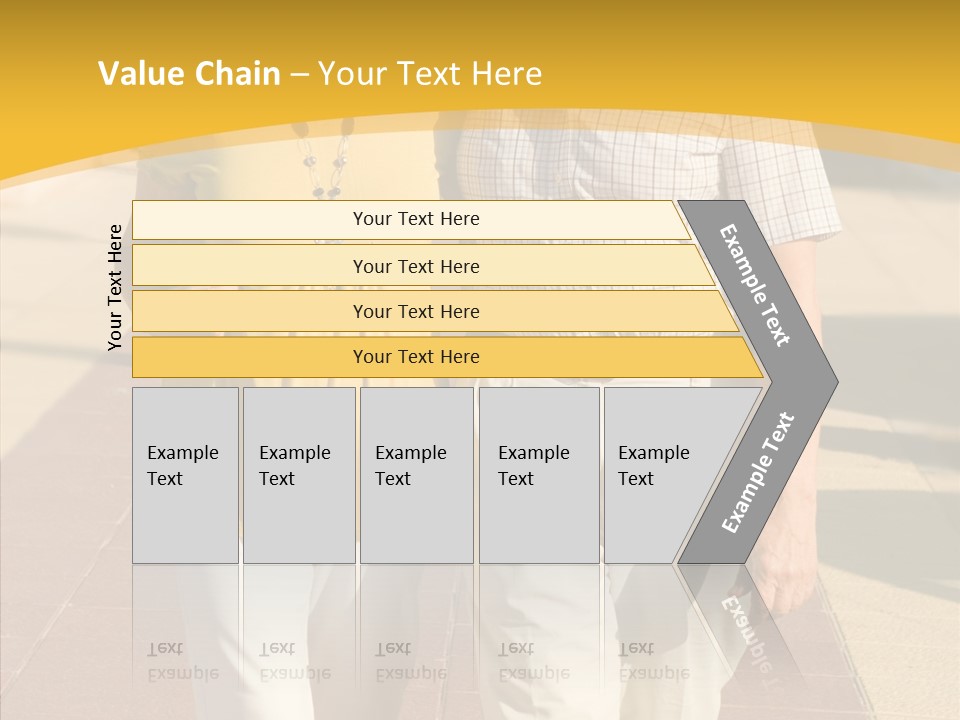 Value Chain – Your Text Here

Your Text Here

Your Text Here

Your Text Here

Your Text Here

Your Text Here

Example Text

Example Text

Example Text

Example Text

Example Text

Example Text

Example Text